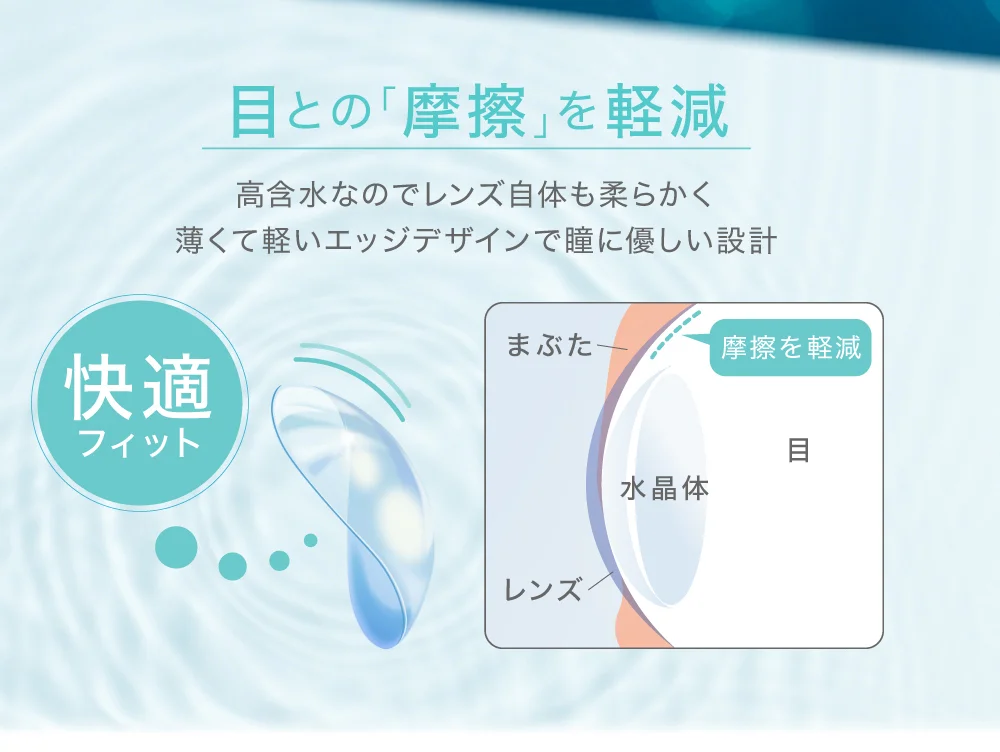 目との「摩擦」を軽減

高含水なのでレンズ自体も柔らかく
薄くて軽いエッジデザインで瞳に優しい設計

快適
フィット

まぶた

摩擦を軽減

目

水晶体

レンズ